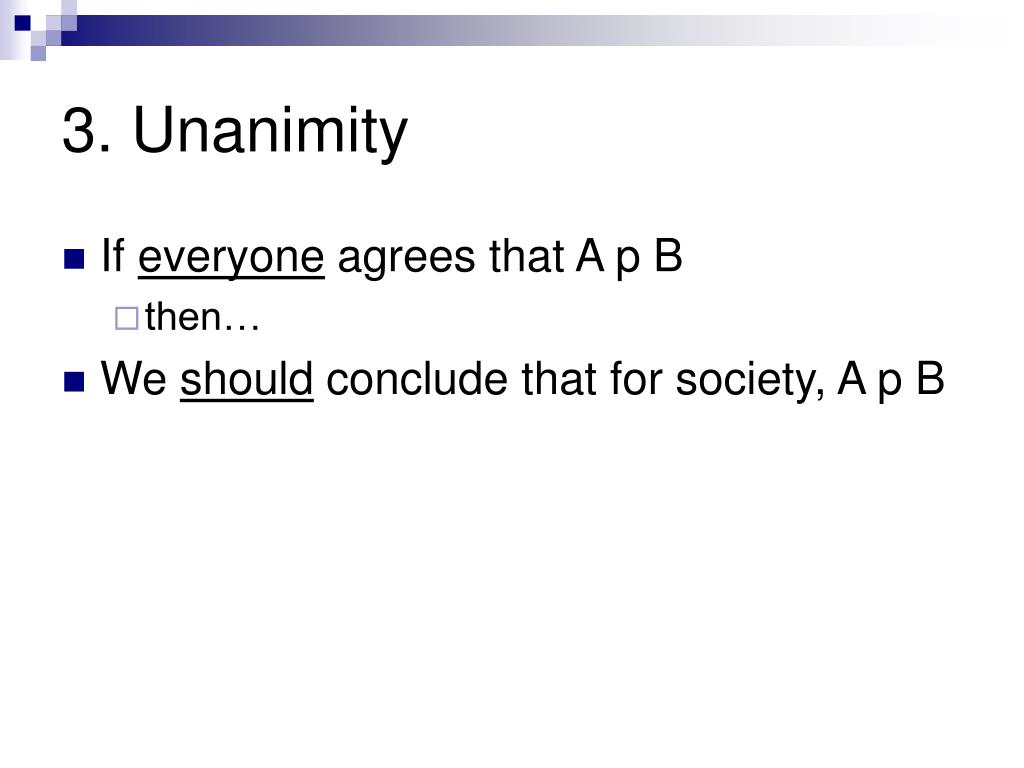 3. Unanimity

If everyone agrees that A p B

then…

We should conclude that for society, A p B